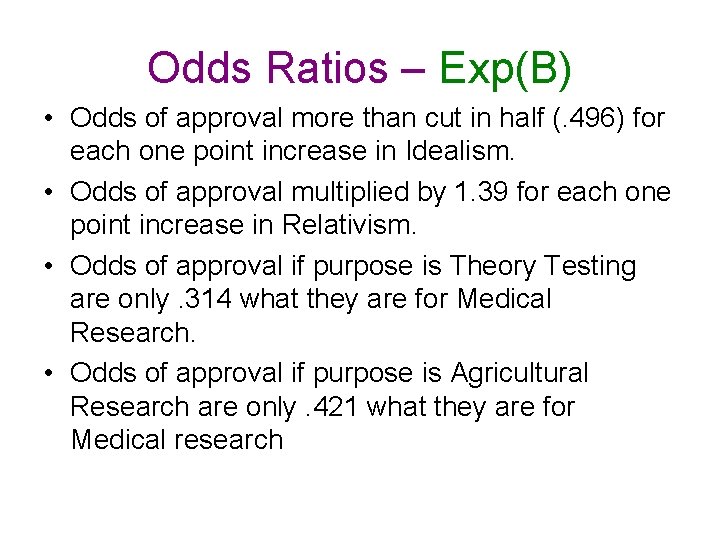 Odds Ratios – Exp(B)

• Odds of approval more than cut in half (.496) for each one point increase in Idealism.

• Odds of approval multiplied by 1.39 for each one point increase in Relativism.

• Odds of approval if purpose is Theory Testing are only .314 what they are for Medical Research.

• Odds of approval if purpose is Agricultural Research are only .421 what they are for Medical research